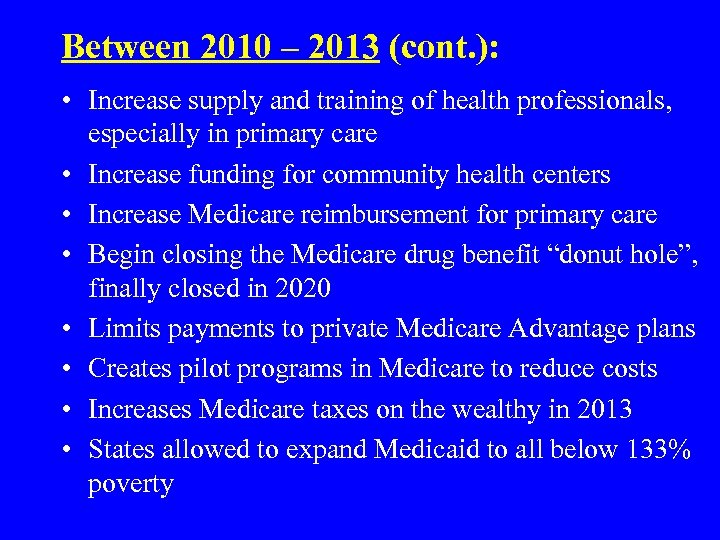 Between 2010 – 2013 (cont.):

• Increase supply and training of health professionals, especially in primary care
• Increase funding for community health centers
• Increase Medicare reimbursement for primary care
• Begin closing the Medicare drug benefit “donut hole”, finally closed in 2020
• Limits payments to private Medicare Advantage plans
• Creates pilot programs in Medicare to reduce costs
• Increases Medicare taxes on the wealthy in 2013
• States allowed to expand Medicaid to all below 133% poverty